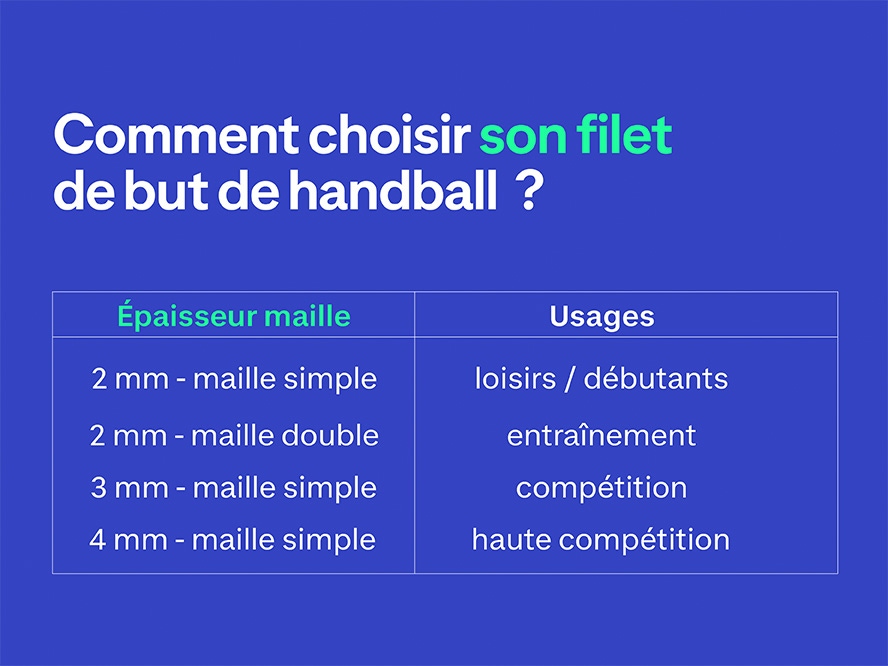 Comment choisir son filet de but de handball ?

| Épaisseur maille | Usages |
|---|---|
| 2 mm - maille simple | loisirs / débutants |
| 2 mm - maille double | entraînement |
| 3 mm - maille simple | compétition |
| 4 mm - maille simple | haute compétition |